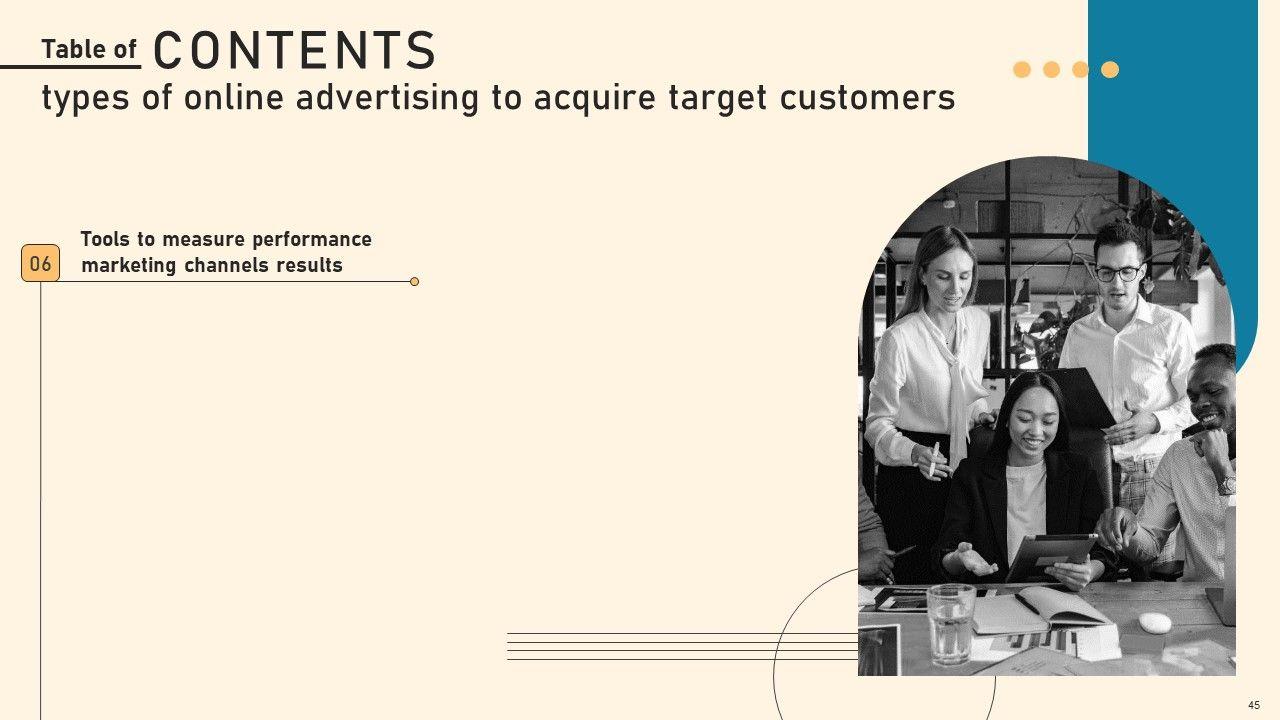 Table of CONTENTS
types of online advertising to acquire target customers

06 Tools to measure performance marketing channels results

45